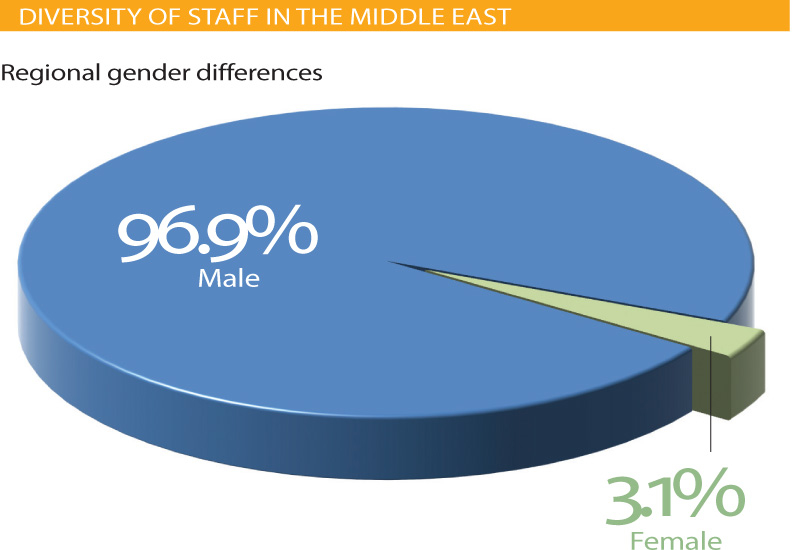 DIVERSITY OF STAFF IN THE MIDDLE EAST

Regional gender differences

96.9%
Male

3.1%
Female